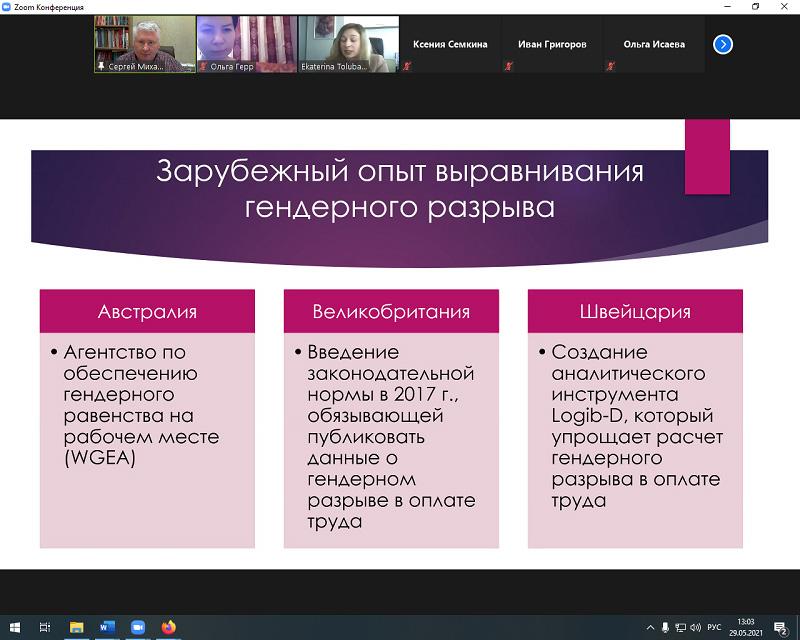 Zoom Конференция

Сергей Миха...
Ольга Герр
Ekaterina Toluba...
Ксения Семкина
Иван Григоров
Ольга Исаева

Зарубежный опыт выравнивания гендерного разрыва

Австралия

• Агентство по обеспечению гендерного равенства на рабочем месте (WGEA)

Великобритания

• Введение законодательной нормы в 2017 г., обязывающей публиковать данные о гендерном разрыве в оплате труда

Швейцария

• Создание аналитического инструмента Logib-D, который упрощает расчет гендерного разрыва в оплате труда

РУС
13:03
29.05.2021
2